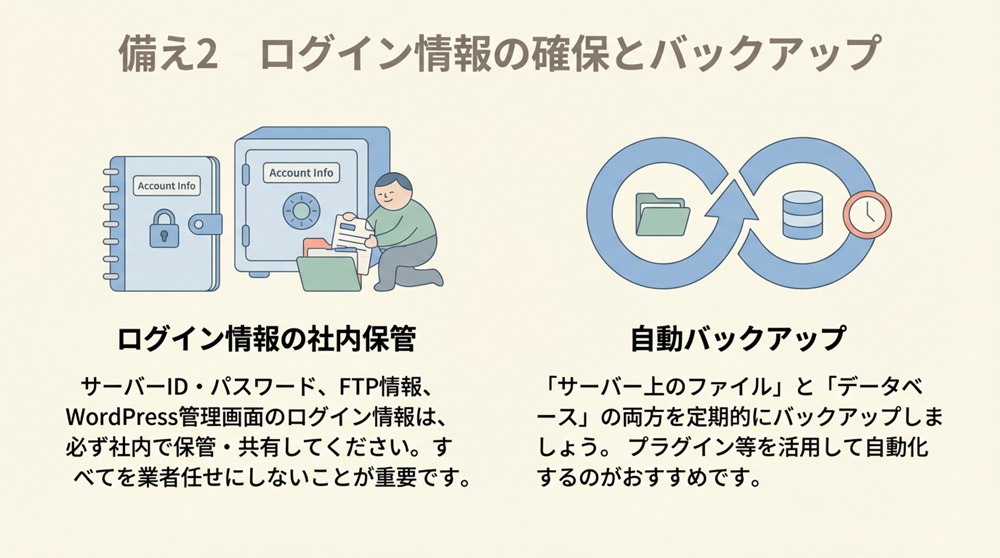 備え2　ログイン情報の確保とバックアップ

Account Info

Account Info

ログイン情報の社内保管

サーバーID・パスワード、FTP情報、WordPress管理画面のログイン情報は、必ず社内で保管・共有してください。すべてを業者任せにしないことが重要です。

自動バックアップ

「サーバー上のファイル」と「データベース」の両方を定期的にバックアップしましょう。 プラグイン等を活用して自動化するのがおすすめです。